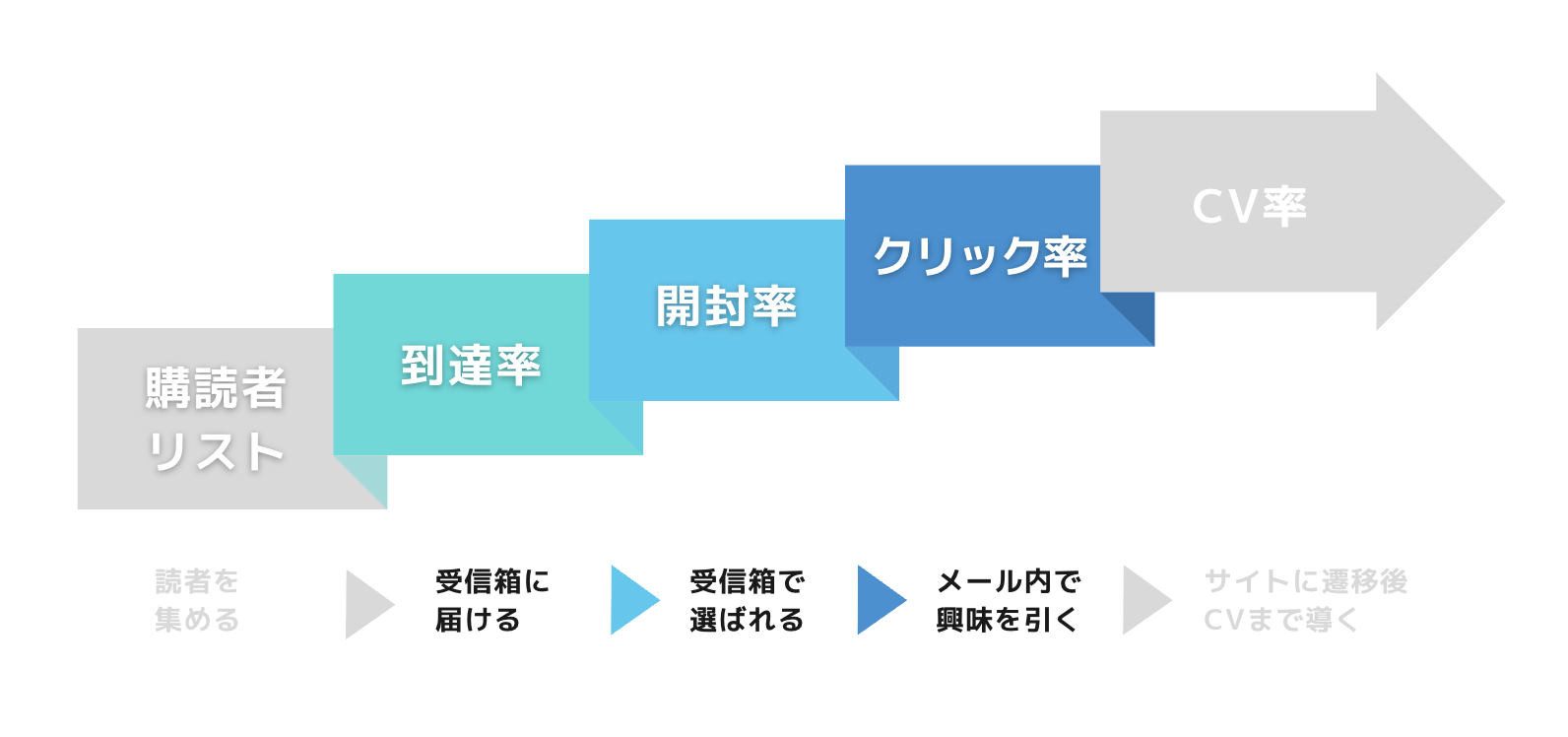 購読者リスト

到達率

開封率

クリック率

CV率

読者を集める

受信箱に届ける

受信箱で選ばれる

メール内で興味を引く

サイトに遷移後CVまで導く